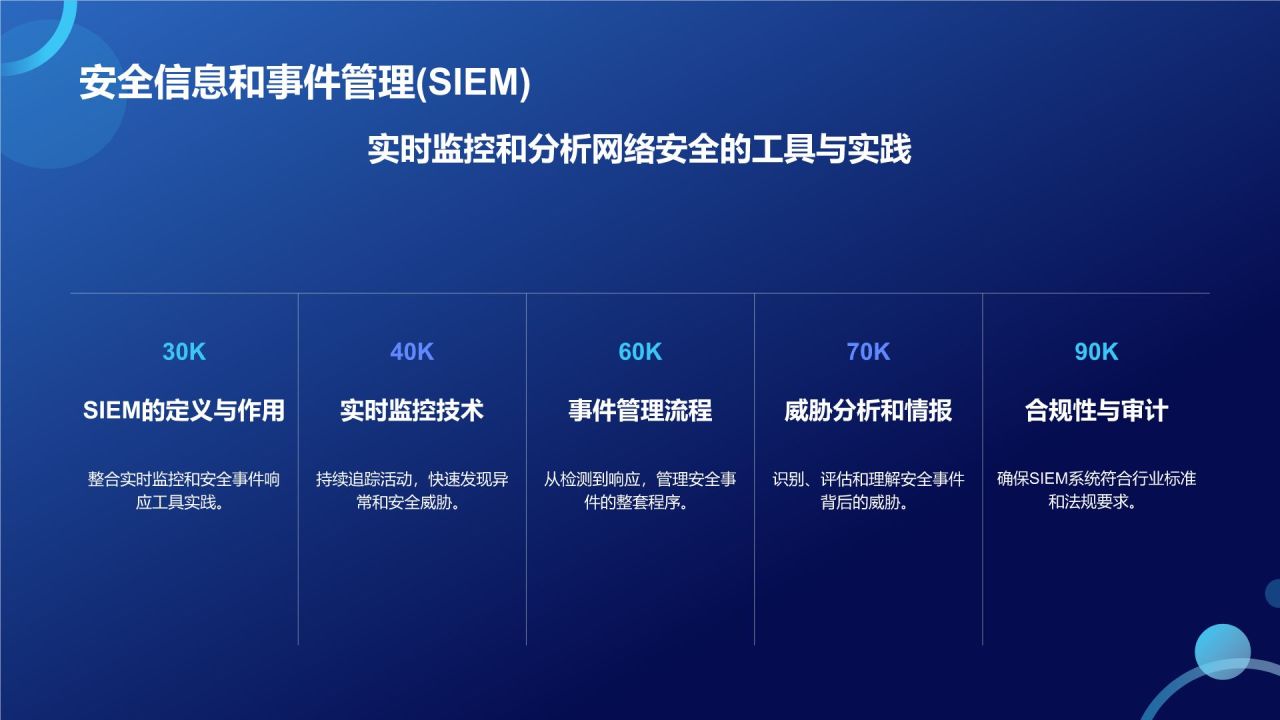 安全信息和事件管理(SIEM)

实时监控和分析网络安全的工具与实践

30K

SIEM的定义与作用

整合实时监控和安全事件响应工具实践。

40K

实时监控技术

持续追踪活动，快速发现异常和安全威胁。

60K

事件管理流程

从检测到响应，管理安全事件的整套程序。

70K

威胁分析和情报

识别、评估和理解安全事件背后的威胁。

90K

合规性与审计

确保SIEM系统符合行业标准和法规要求。